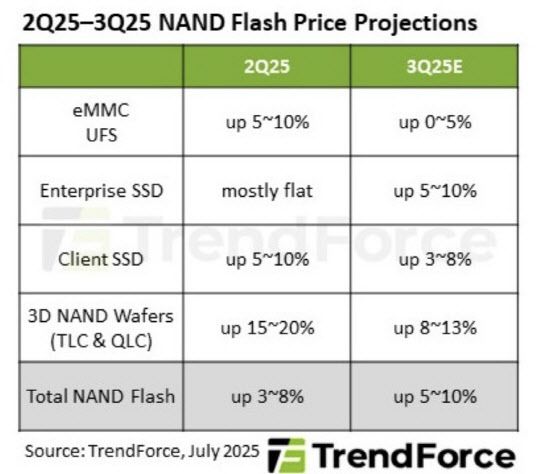 2Q25–3Q25 NAND Flash Price Projections

| | 2Q25 | 3Q25E |
|---|---|---|
| eMMC UFS | up 5~10% | up 0~5% |
| Enterprise SSD | mostly flat | up 5~10% |
| Client SSD | up 5~10% | up 3~8% |
| 3D NAND Wafers (TLC & QLC) | up 15~20% | up 8~13% |
| Total NAND Flash | up 3~8% | up 5~10% |

TrendForce

Source: TrendForce, July 2025 TrendForce